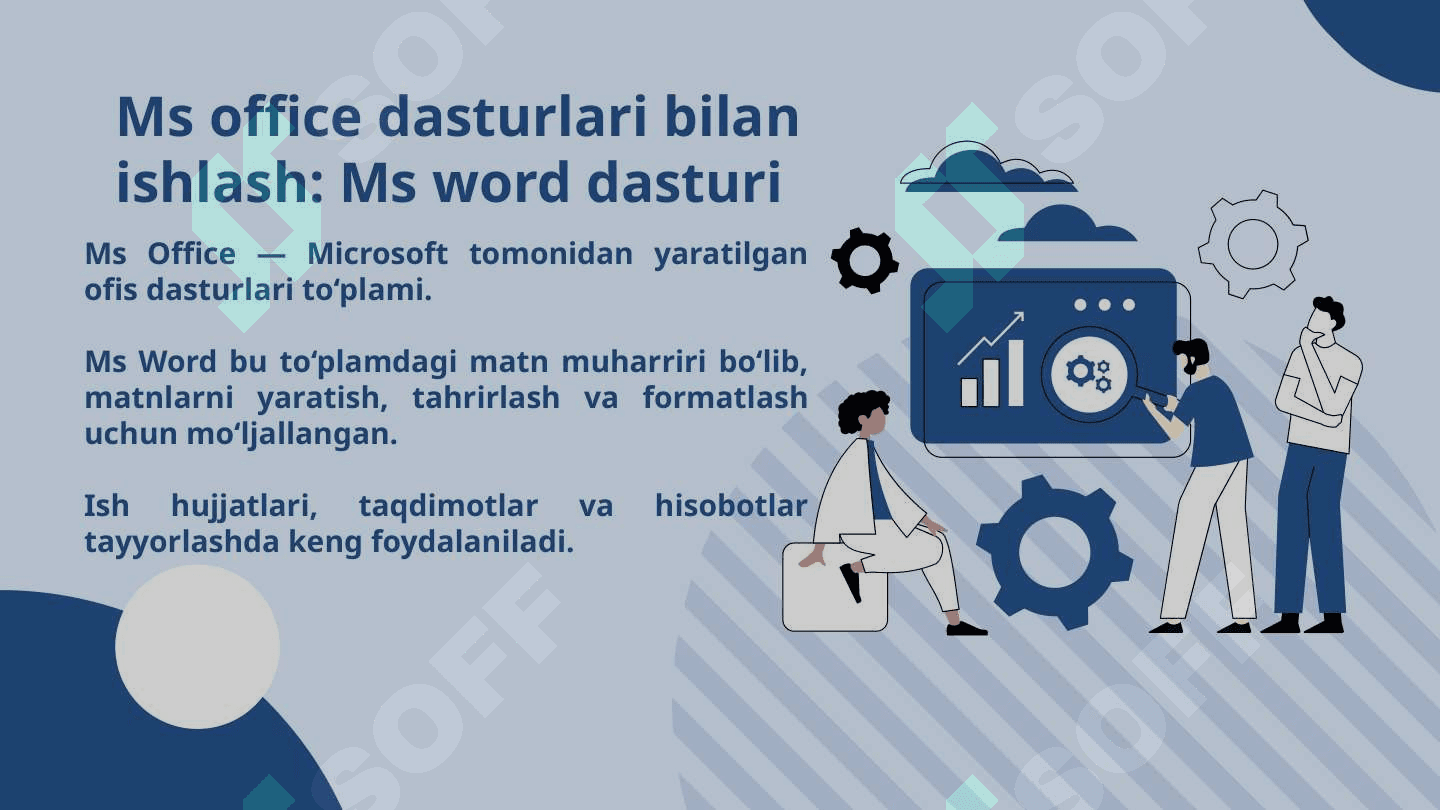 Ms office dasturlari bilan ishlash: Ms word dasturi

Ms Office — Microsoft tomonidan yaratilgan ofis dasturlari to‘plami.

Ms Word bu to‘plamdagi matn muharriri bo‘lib, matnlarni yaratish, tahrirlash va formatlash uchun mo‘ljallangan.

Ish hujjatlari, taqdimotlar va hisobotlar tayyorlashda keng foydalaniladi.

SOFF SOFF SOFF SOFF